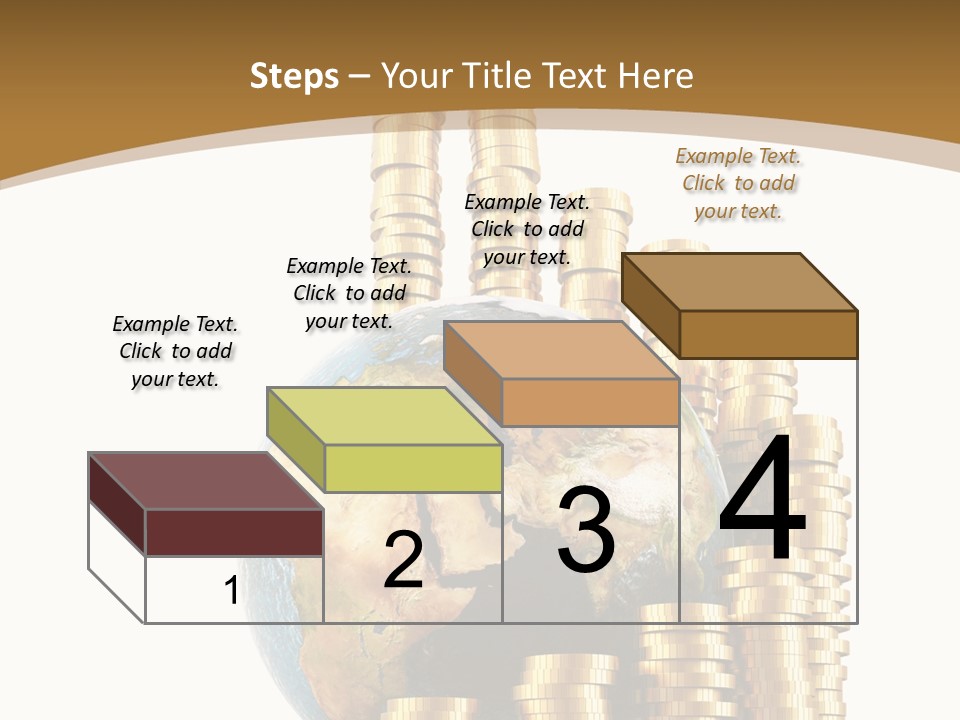 Steps – Your Title Text Here

Example Text. Click to add your text.

Example Text. Click to add your text.

Example Text. Click to add your text.

Example Text. Click to add your text.

1

2

3

4